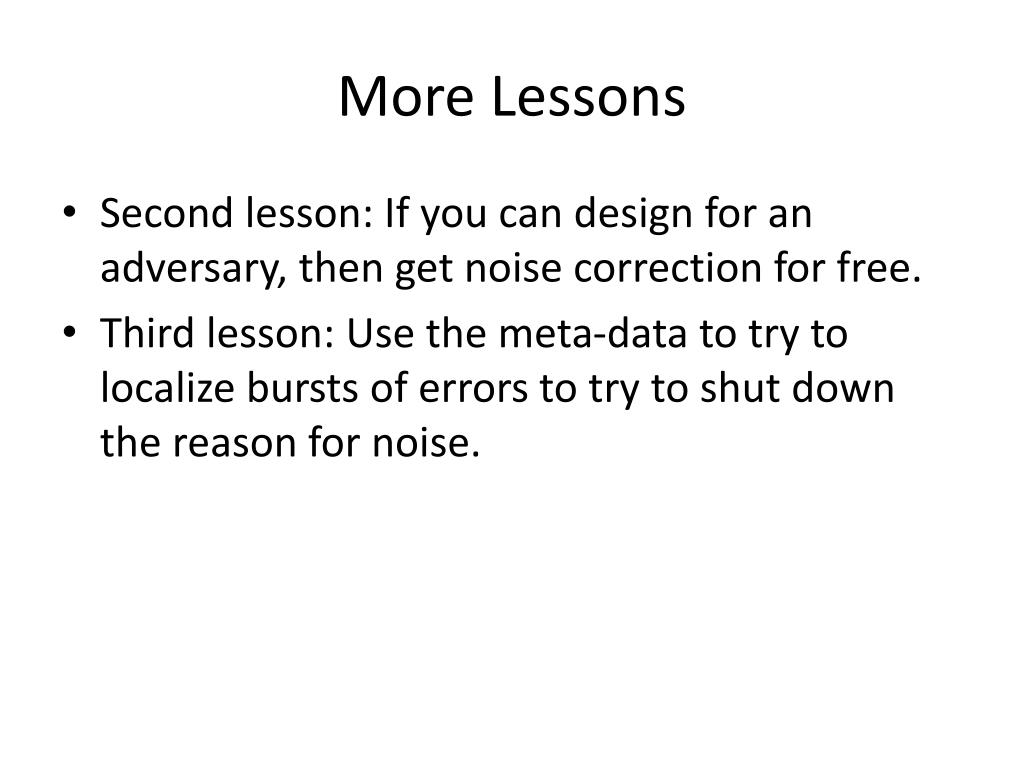 More Lessons

• Second lesson: If you can design for an adversary, then get noise correction for free.
• Third lesson: Use the meta-data to try to localize bursts of errors to try to shut down the reason for noise.